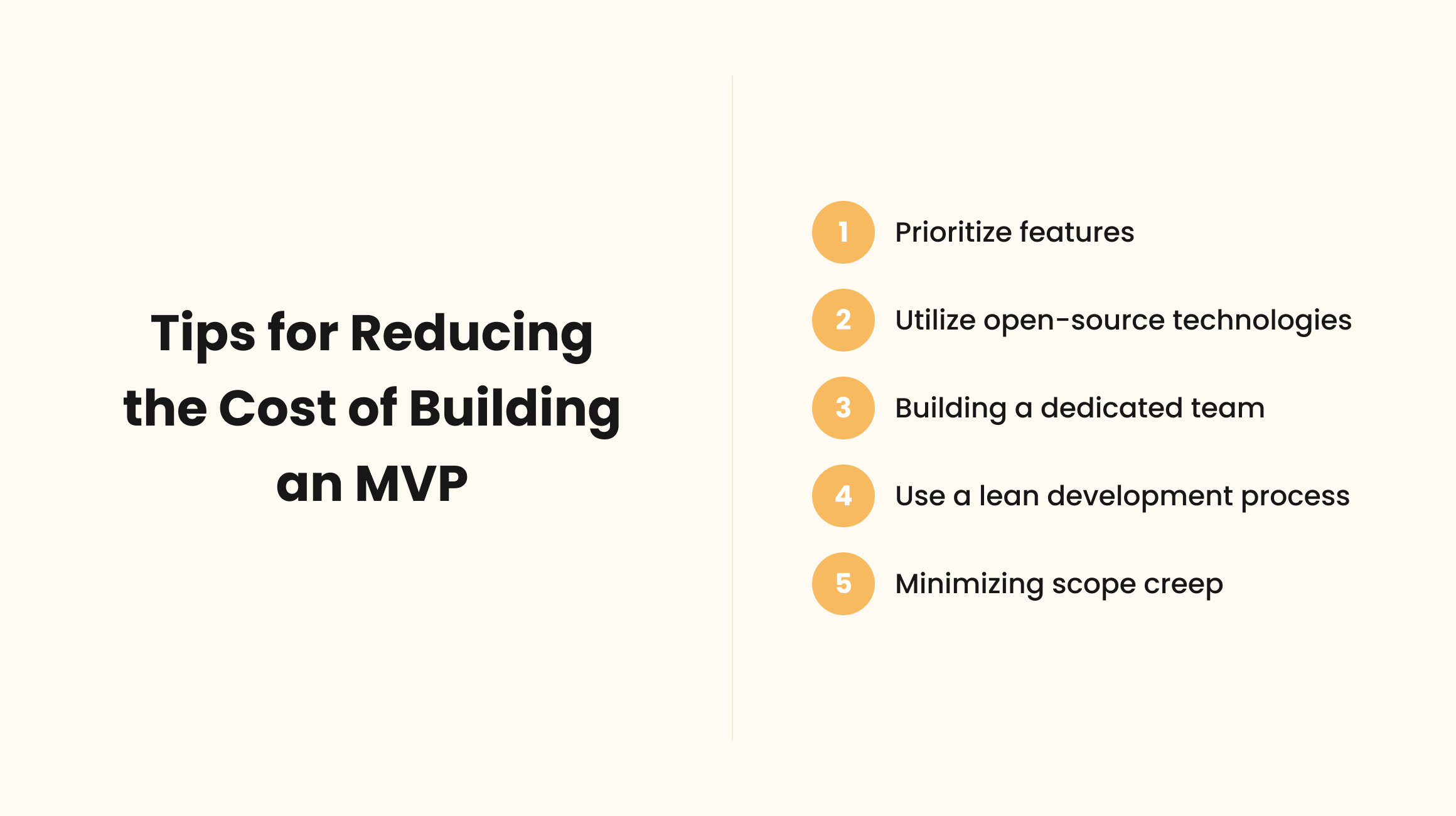 Tips for Reducing the Cost of Building an MVP

1 Prioritize features

2 Utilize open-source technologies

3 Building a dedicated team

4 Use a lean development process

5 Minimizing scope creep